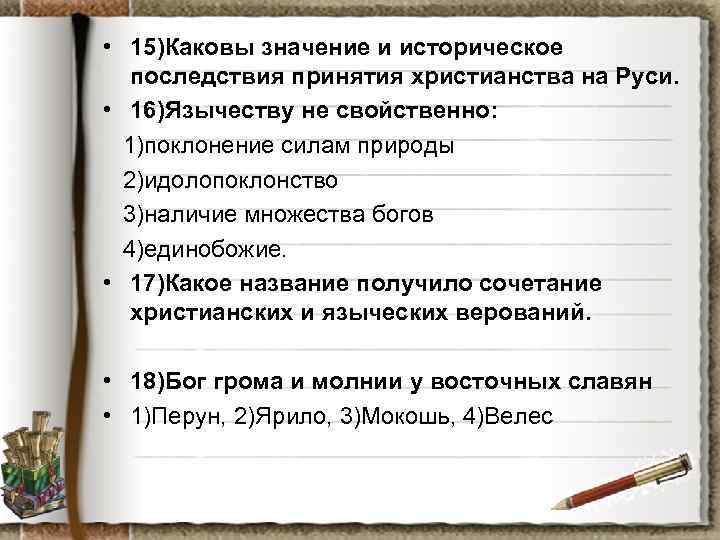 • 15)Каковы значение и историческое последствия принятия христианства на Руси.

• 16)Язычеству не свойственно:

1)поклонение силам природы

2)идолопоклонство

3)наличие множества богов

4)единобожие.

• 17)Какое название получило сочетание христианских и языческих верований.

• 18)Бог грома и молнии у восточных славян

• 1)Перун, 2)Ярило, 3)Мокошь, 4)Велес